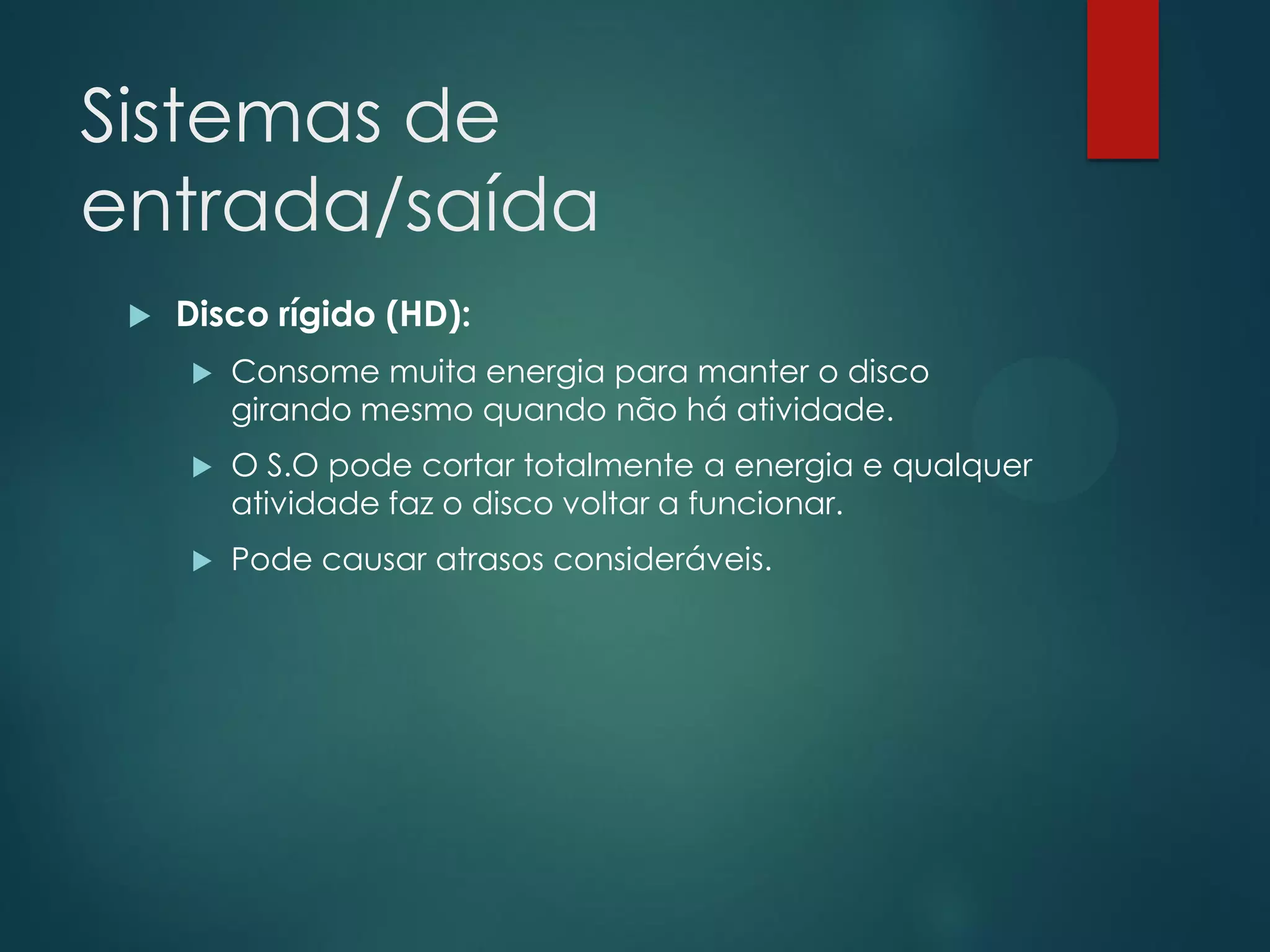 Sistemas de entrada/saída

Disco rígido (HD):

Consome muita energia para manter o disco girando mesmo quando não há atividade.

O S.O pode cortar totalmente a energia e qualquer atividade faz o disco voltar a funcionar.

Pode causar atrasos consideráveis.